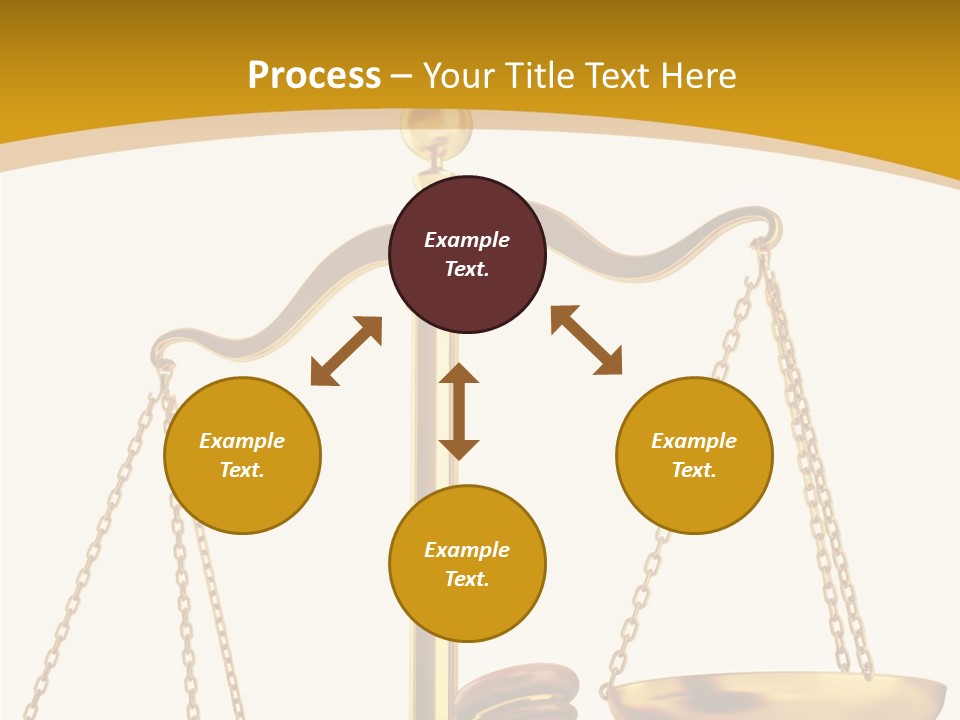 Process – Your Title Text Here

Example Text.

Example Text.

Example Text.

Example Text.